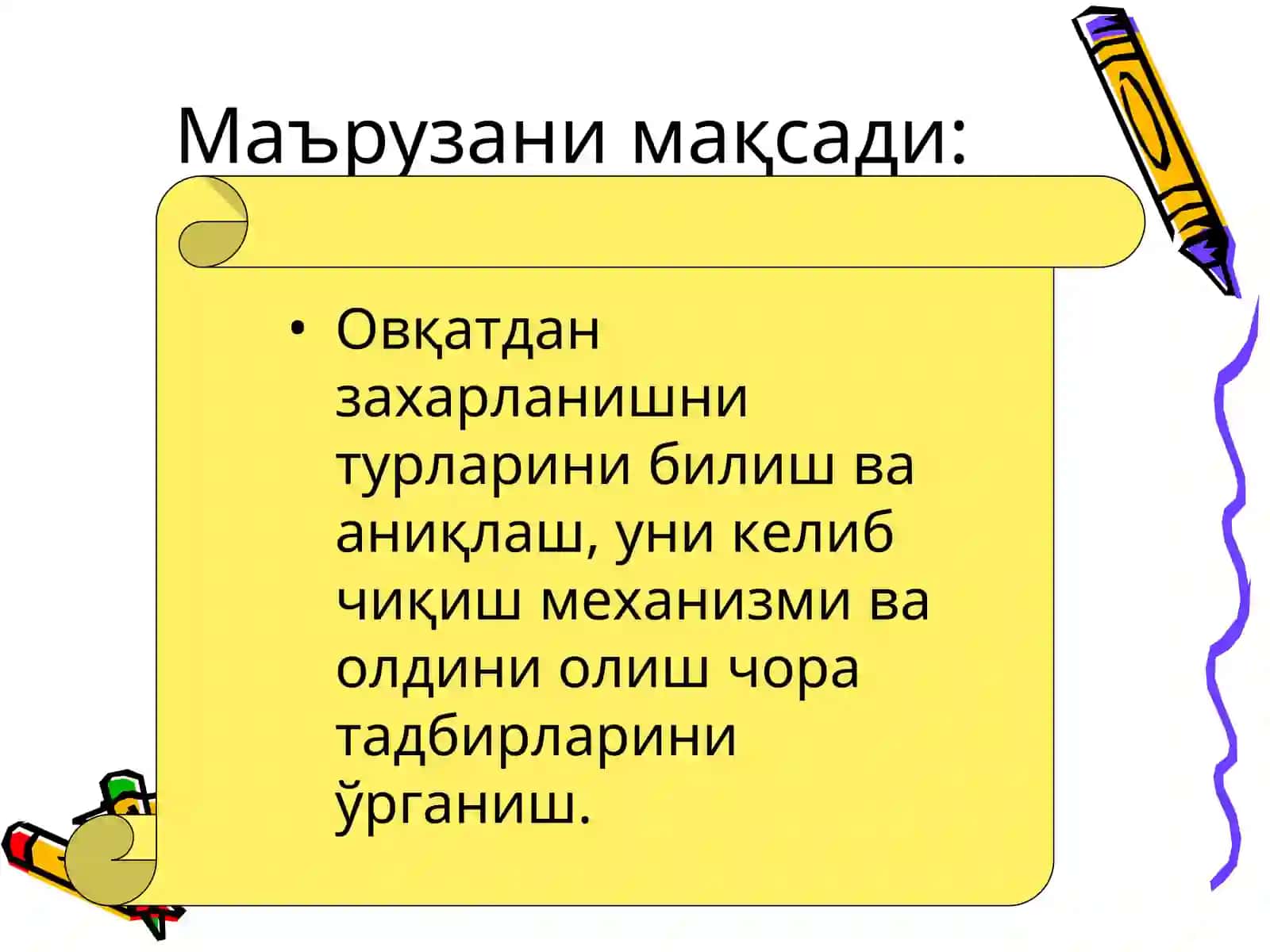 Маърузани мақсади:

• Овқатдан захарланишни турларини билиш ва аниқлаш, уни келиб чиқиш механизми ва олдини олиш чора тадбирларини ўрганиш.